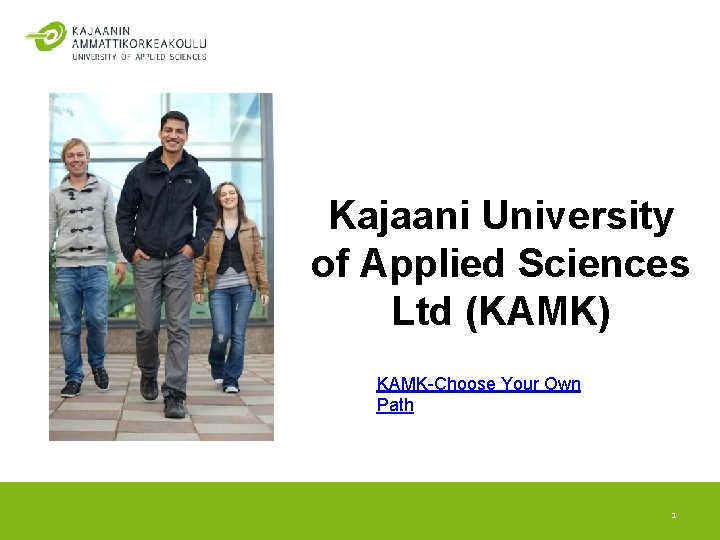 KAJAANIN
AMMATTIKORKEAKOULU
UNIVERSITY OF APPLIED SCIENCES

Kajaani University of Applied Sciences Ltd (KAMK)

KAMK-Choose Your Own Path

1